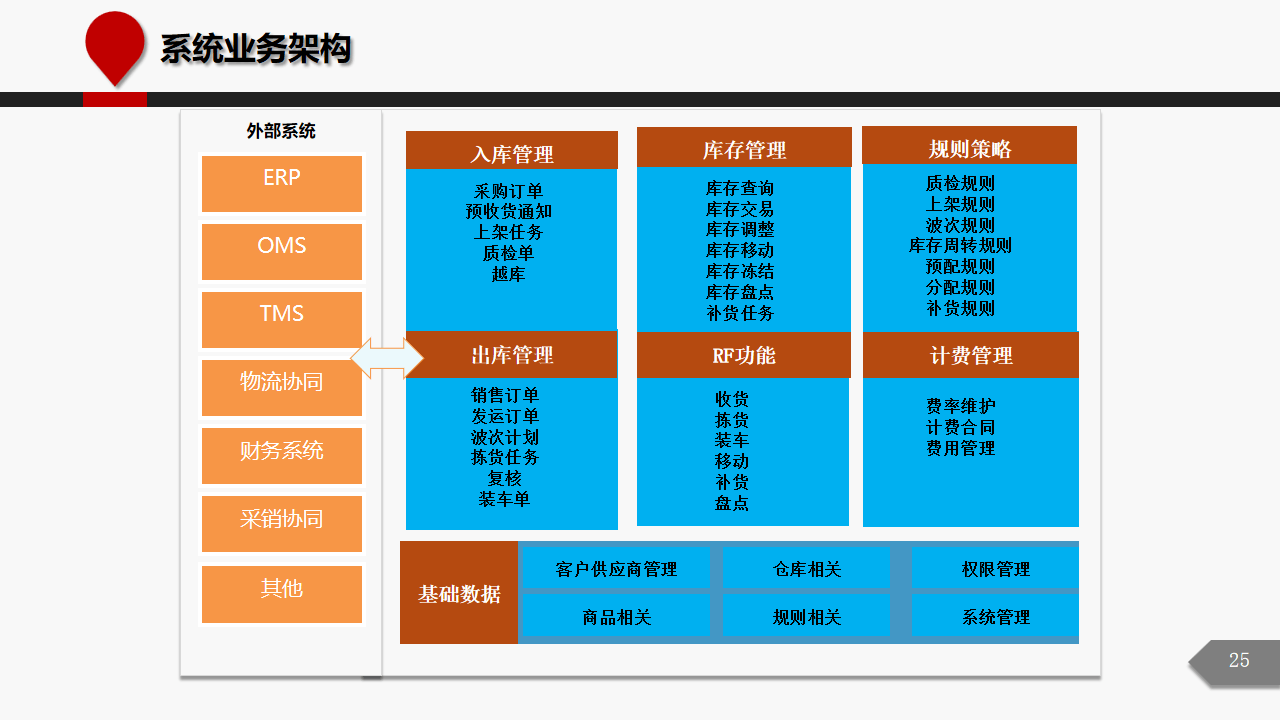 系统业务架构

外部系统

ERP

OMS

TMS

物流协同

财务系统

采销协同

其他

入库管理

采购订单
预收货通知
上架任务
质检单
越库

库存管理

库存查询
库存交易
库存调整
库存移动
库存冻结
库存盘点
补货任务

规则策略

质检规则
上架规则
波次规则
库存周转规则
预配规则
分配规则
补货规则

出库管理

销售订单
发运订单
波次计划
拣货任务
复核
装车单

RF功能

收货
拣货
装车
移动
补货
盘点

计费管理

费率维护
计费合同
费用管理

基础数据

客户供应商管理

仓库相关

权限管理

商品相关

规则相关

系统管理

25